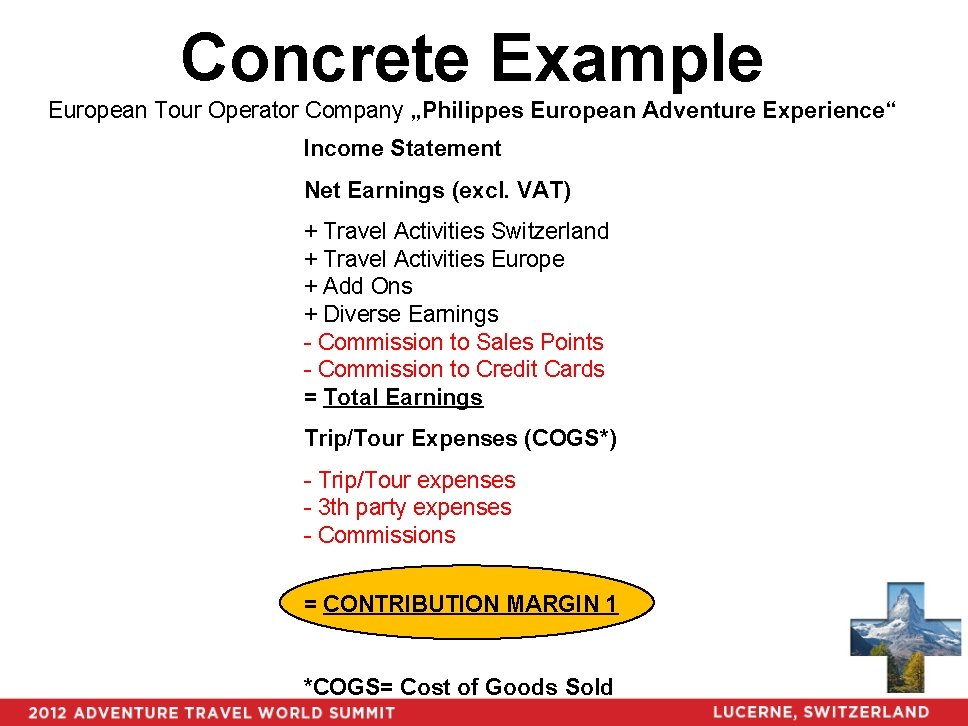 Concrete Example

European Tour Operator Company „Philippes European Adventure Experience“

Income Statement

Net Earnings (excl. VAT)

+ Travel Activities Switzerland
+ Travel Activities Europe
+ Add Ons
+ Diverse Earnings
- Commission to Sales Points
- Commission to Credit Cards
= Total Earnings

Trip/Tour Expenses (COGS*)

- Trip/Tour expenses
- 3th party expenses
- Commissions

= CONTRIBUTION MARGIN 1

*COGS= Cost of Goods Sold

2012 ADVENTURE TRAVEL WORLD SUMMIT
LUCERNE, SWITZERLAND